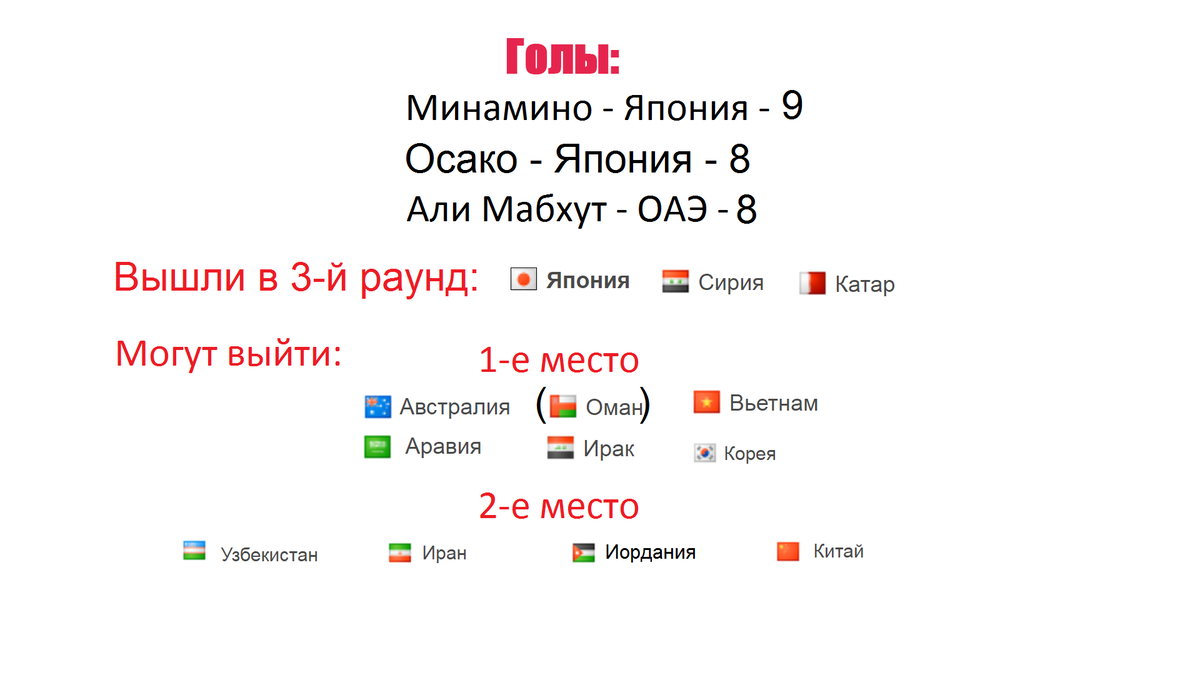 Голы:

Минамино - Япония - 9

Осако - Япония - 8

Али Мабхут - ОАЭ - 8

Вышли в 3-й раунд: Япония Сирия Катар

Могут выйти:

1-е место

Австралия (Оман) Вьетнам

Аравия Ирак Корея

2-е место

Узбекистан Иран Иордания Китай